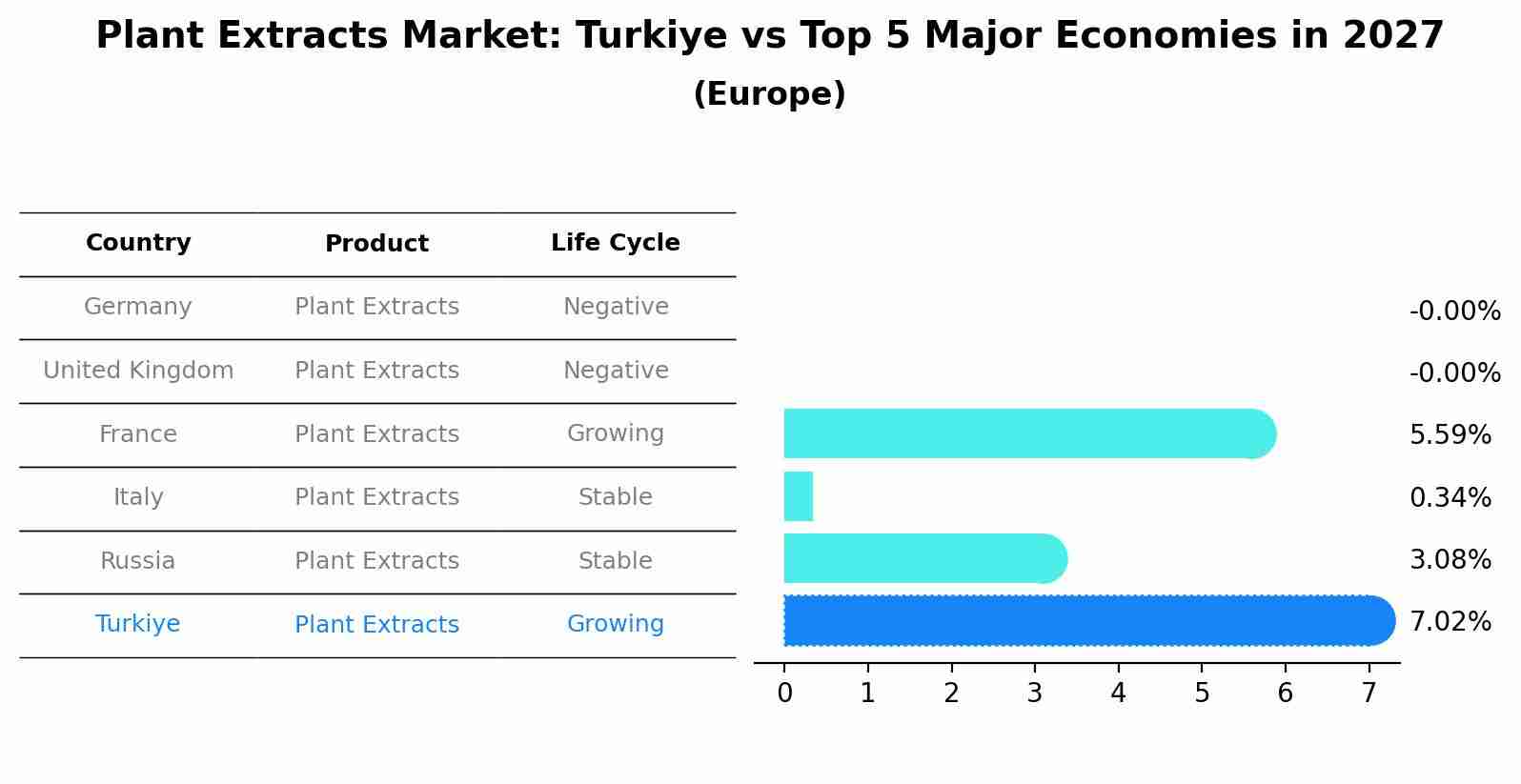 Plant Extracts Market: Turkiye vs Top 5 Major Economies in 2027
(Europe)

| Country | Product | Life Cycle |
|---|---|---|
| Germany | Plant Extracts | Negative |
| United Kingdom | Plant Extracts | Negative |
| France | Plant Extracts | Growing |
| Italy | Plant Extracts | Stable |
| Russia | Plant Extracts | Stable |
| Turkiye | Plant Extracts | Growing |

-0.00%
-0.00%
5.59%
0.34%
3.08%
7.02%

0 1 2 3 4 5 6 7